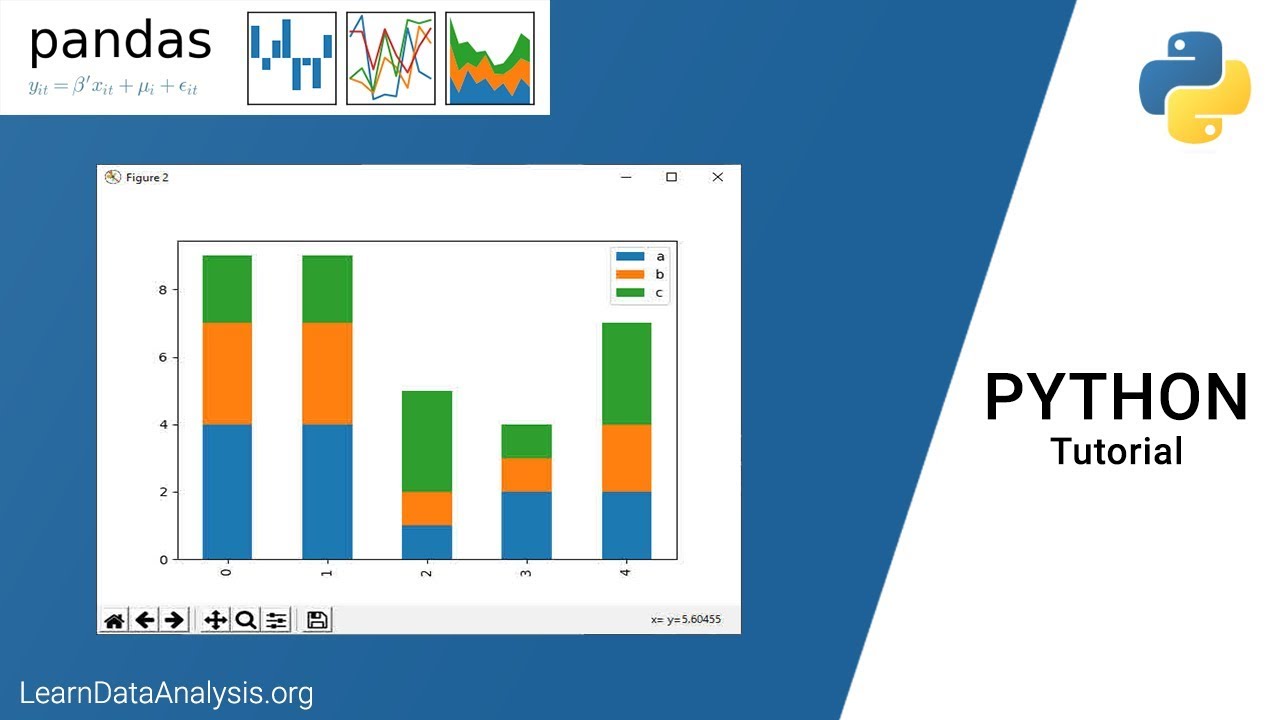 pandas
$y_{it} = \beta' x_{it} + \mu_i + \epsilon_{it}$

Figure 2

a
b
c

8
6
4
2
0

0
1
2
3
4

x= y=5.60455

PYTHON
Tutorial

LearnDataAnalysis.org